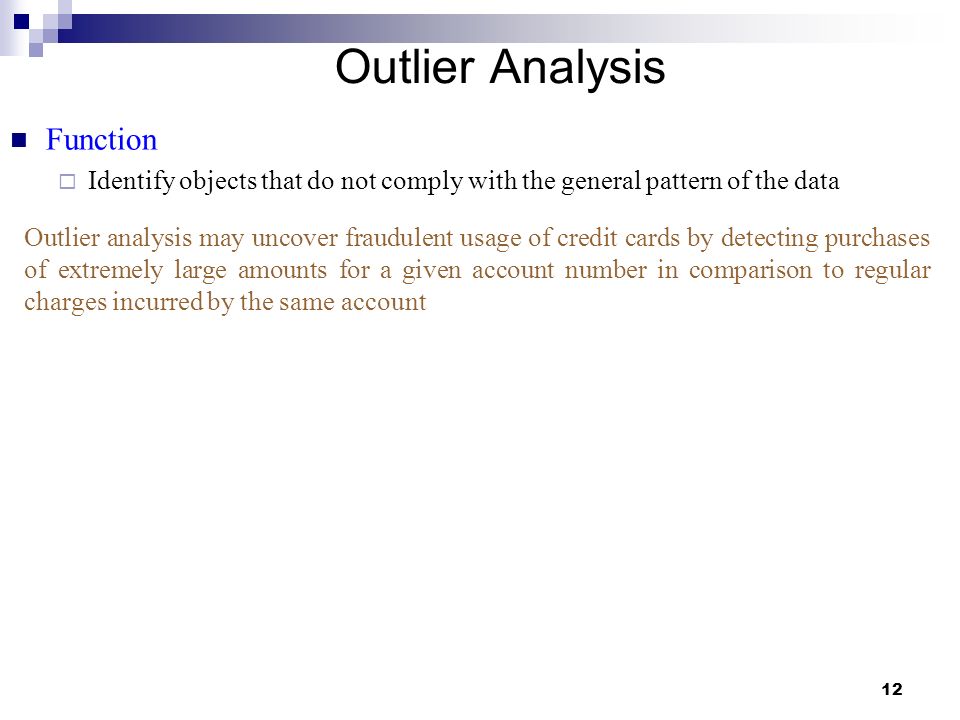 Outlier Analysis

Function

Identify objects that do not comply with the general pattern of the data

Outlier analysis may uncover fraudulent usage of credit cards by detecting purchases of extremely large amounts for a given account number in comparison to regular charges incurred by the same account

12